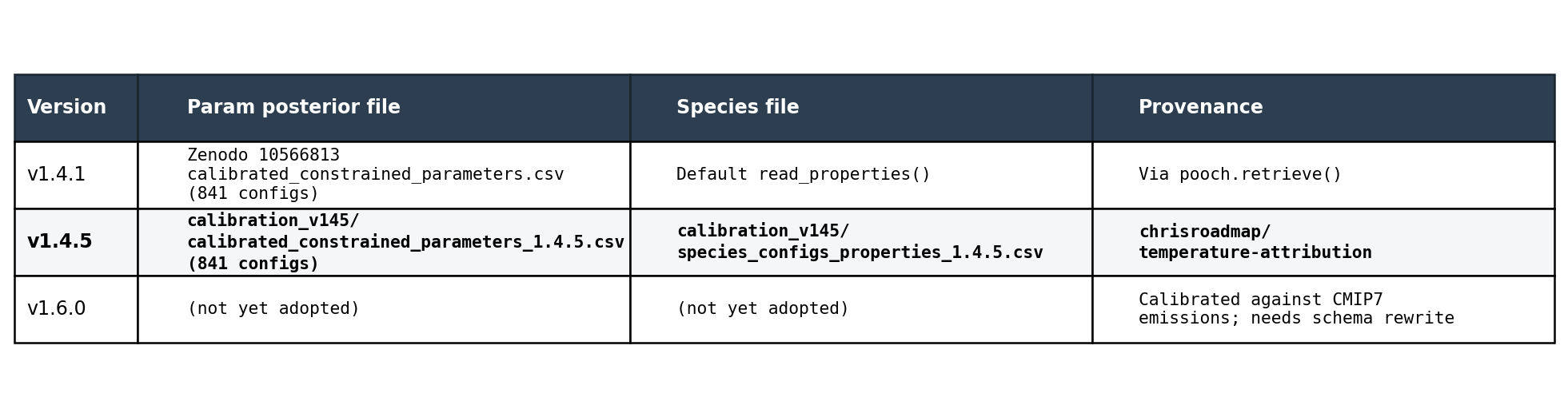 | Version | Param posterior file | Species file | Provenance |
|---|---|---|---|
| v1.4.1 | Zenodo 10566813 calibrated_constrained_parameters.csv (841 configs) | Default read_properties() | Via pooch.retrieve() |
| **v1.4.5** | **calibration_v145/ calibrated_constrained_parameters_1.4.5.csv (841 configs)** | **calibration_v145/ species_configs_properties_1.4.5.csv** | **chrisroadmap/ temperature-attribution** |
| v1.6.0 | (not yet adopted) | (not yet adopted) | Calibrated against CMIP7 emissions; needs schema rewrite |